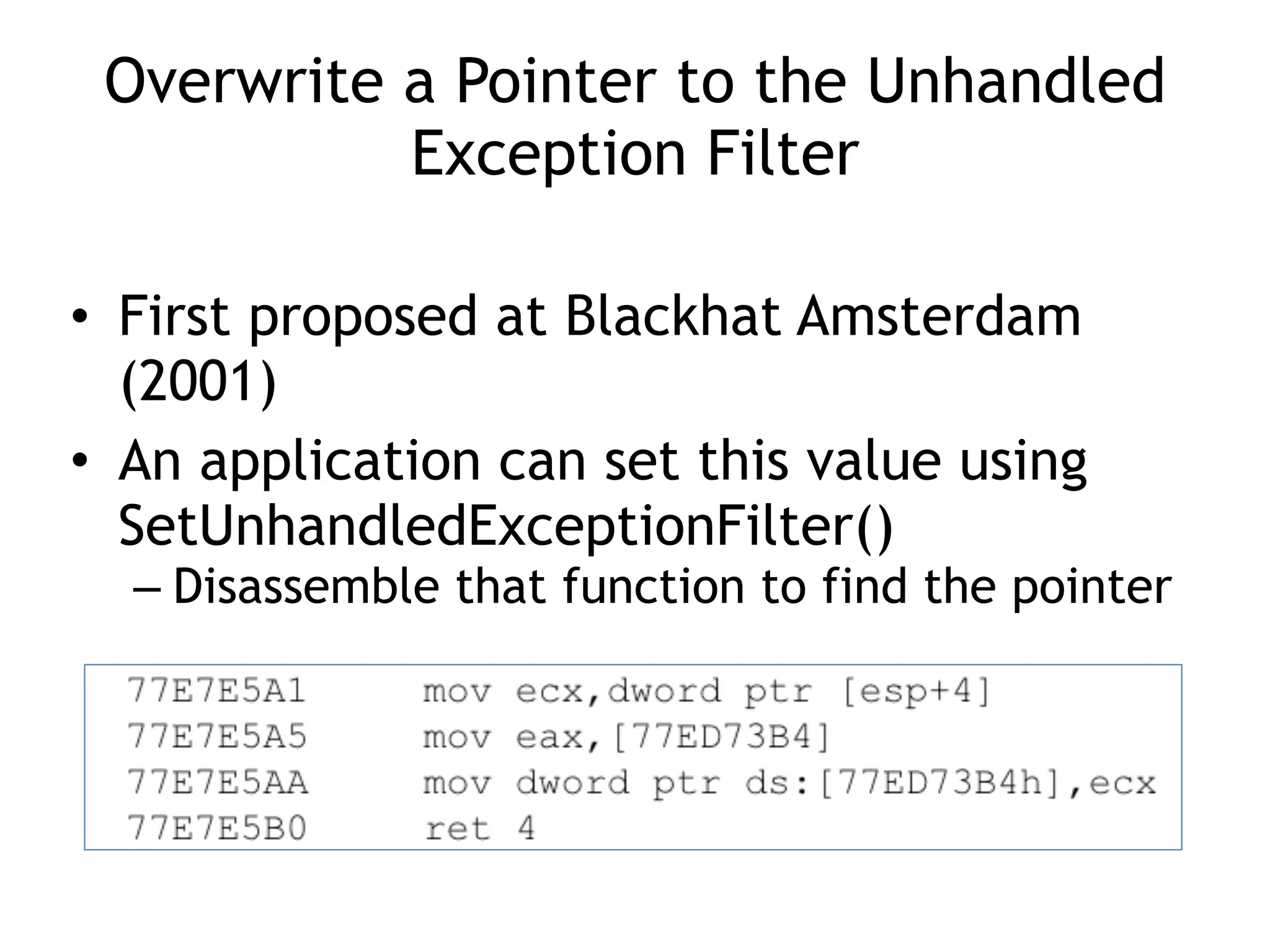 Overwrite a Pointer to the Unhandled Exception Filter

• First proposed at Blackhat Amsterdam (2001)

• An application can set this value using SetUnhandledExceptionFilter()
  – Disassemble that function to find the pointer

77E7E5A1    mov ecx,dword ptr [esp+4]
77E7E5A5    mov eax,[77ED73B4]
77E7E5AA    mov dword ptr ds:[77ED73B4h],ecx
77E7E5B0    ret 4